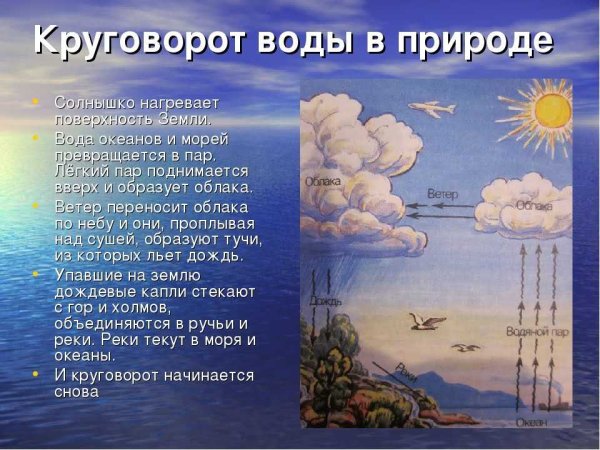 Круговорот воды в природе

• Солнышко нагревает поверхность Земли.
• Вода океанов и морей превращается в пар. Лёгкий пар поднимается вверх и образует облака.
• Ветер переносит облака по небу и они, проплывая над сушей, образуют тучи, из которых льет дождь.
• Упавшие на землю дождевые капли стекают с гор и холмов, объединяются в ручьи и реки. Реки текут в моря и океаны.
• И круговорот начинается снова

Облака
Ветер
Облака
Дождь
Водяной пар
Реки
Океан